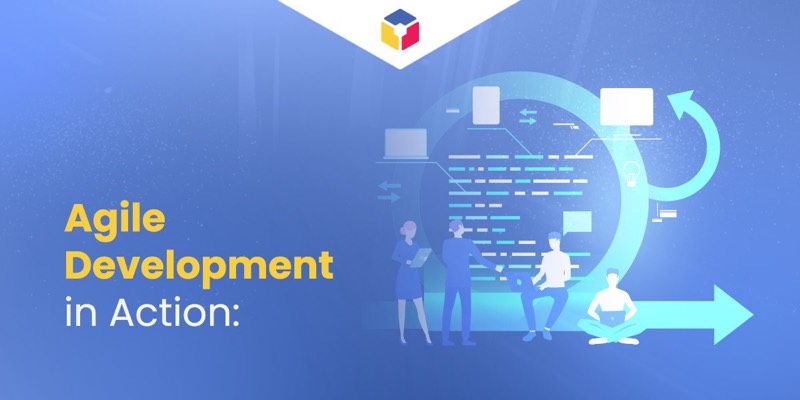 Agile Development in Action: